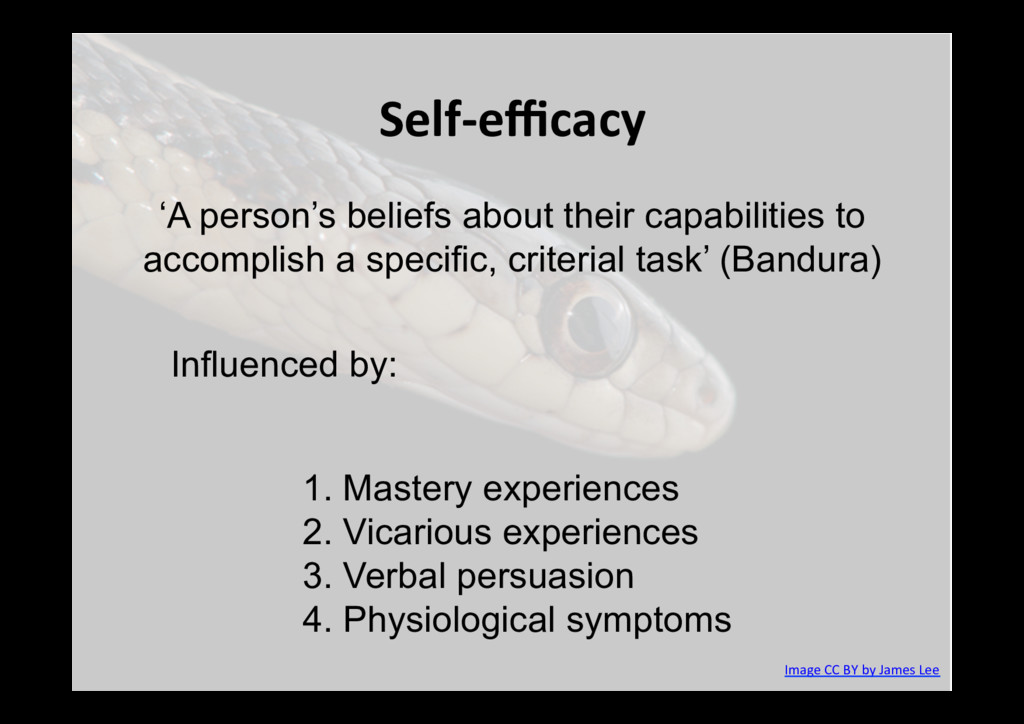 Self-efficacy

‘A person’s beliefs about their capabilities to accomplish a specific, criterial task’ (Bandura)

Influenced by:

1. Mastery experiences
2. Vicarious experiences
3. Verbal persuasion
4. Physiological symptoms

Image CC BY by James Lee